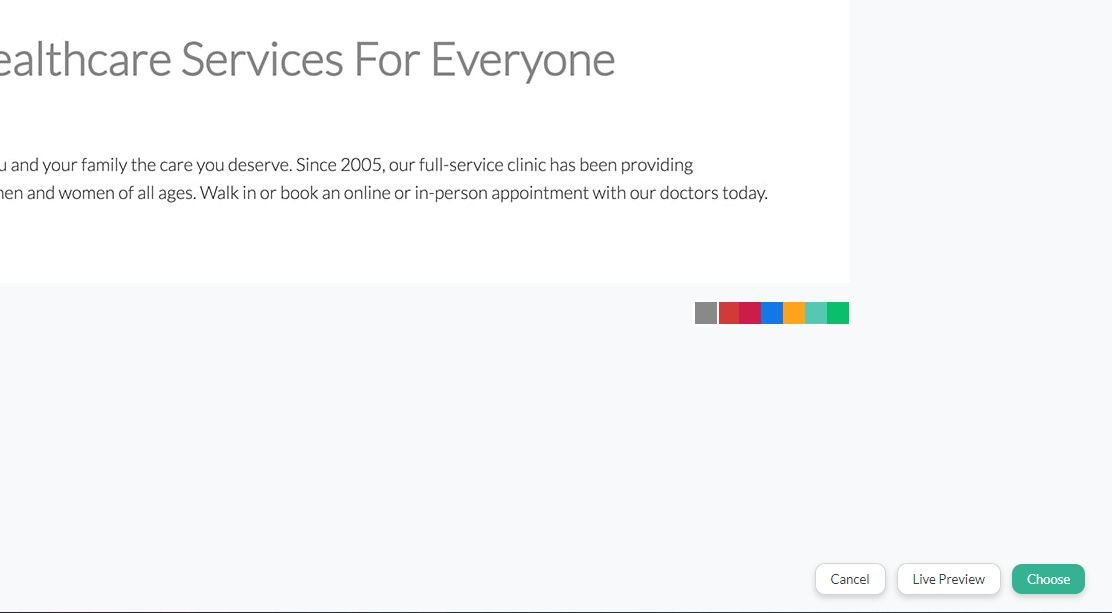 ealthcare Services For Everyone

u and your family the care you deserve. Since 2005, our full-service clinic has been providing nen and women of all ages. Walk in or book an online or in-person appointment with our doctors today.

Cancel Live Preview Choose